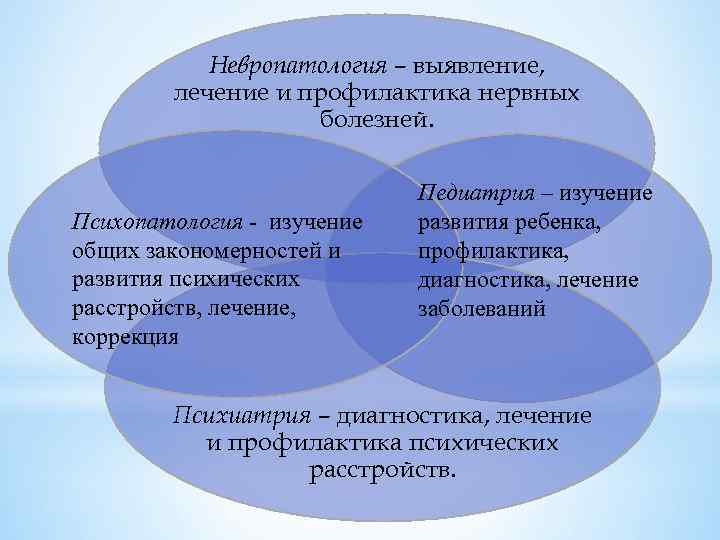 Невропатология – выявление, лечение и профилактика нервных болезней.

Психопатология - изучение общих закономерностей и развития психических расстройств, лечение, коррекция

Педиатрия – изучение развития ребенка, профилактика, диагностика, лечение заболеваний

Психиатрия – диагностика, лечение и профилактика психических расстройств.